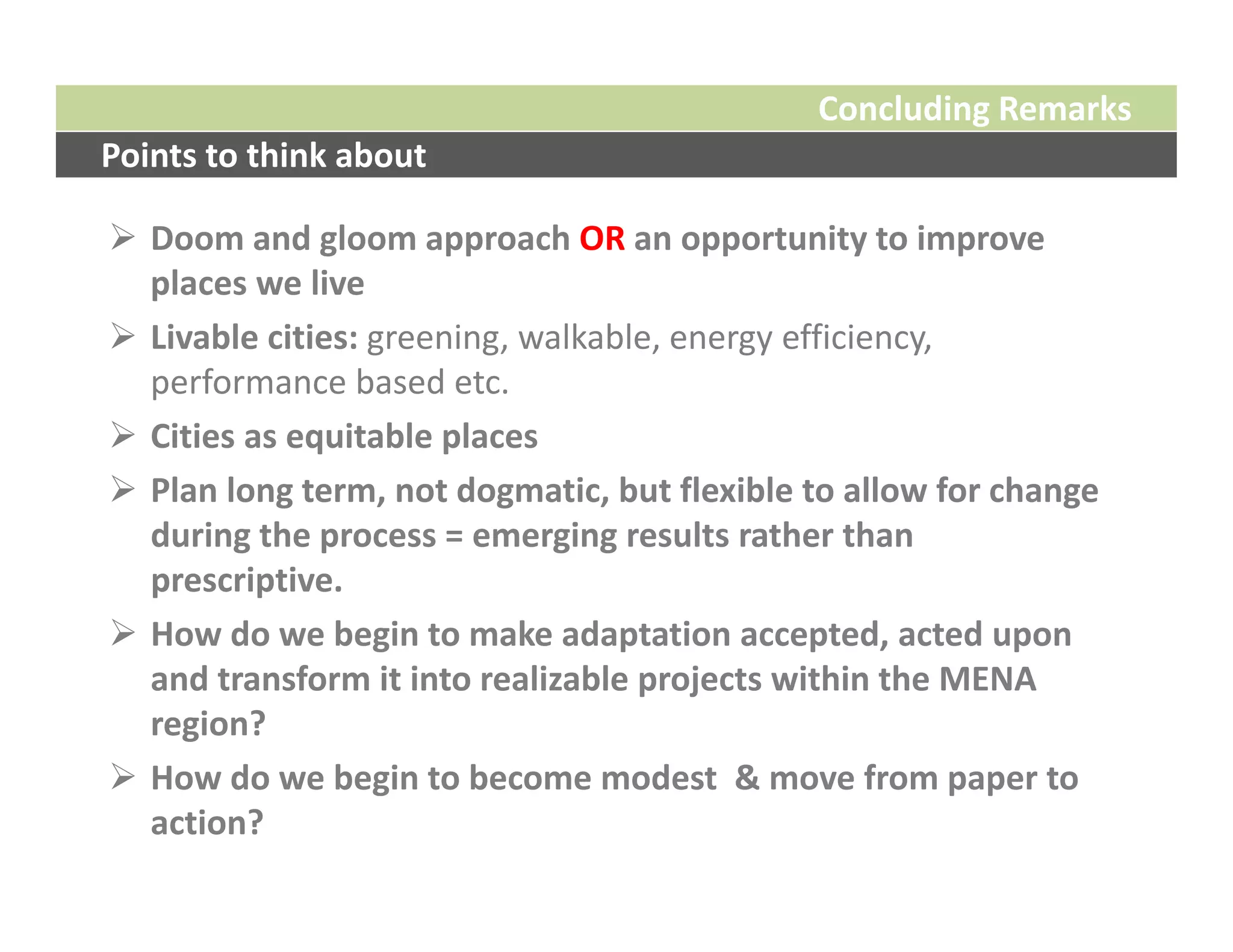 Concluding Remarks

Points to think about

➢ Doom and gloom approach OR an opportunity to improve places we live

➢ Livable cities: greening, walkable, energy efficiency, performance based etc.

➢ Cities as equitable places

➢ Plan long term, not dogmatic, but flexible to allow for change during the process = emerging results rather than prescriptive.

➢ How do we begin to make adaptation accepted, acted upon and transform it into realizable projects within the MENA region?

➢ How do we begin to become modest & move from paper to action?